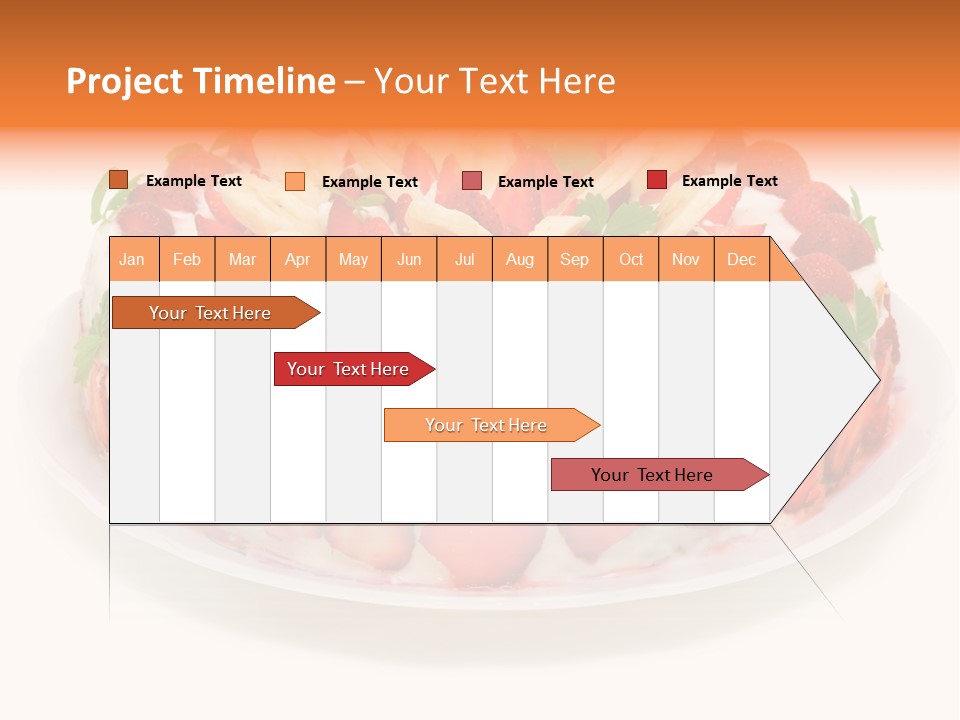 Project Timeline – Your Text Here

Example Text Example Text Example Text Example Text

| Jan | Feb | Mar | Apr | May | Jun | Jul | Aug | Sep | Oct | Nov | Dec |
|---|---|---|---|---|---|---|---|---|---|---|---|

Your Text Here

Your Text Here

Your Text Here

Your Text Here